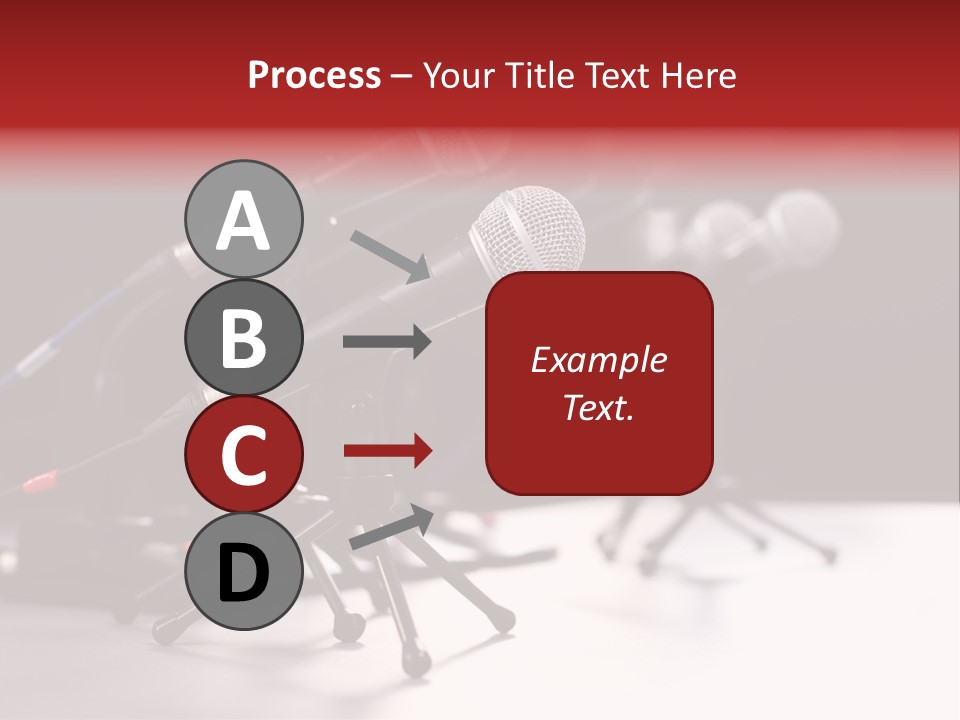 Process – Your Title Text Here

A

B

C

D

Example Text.